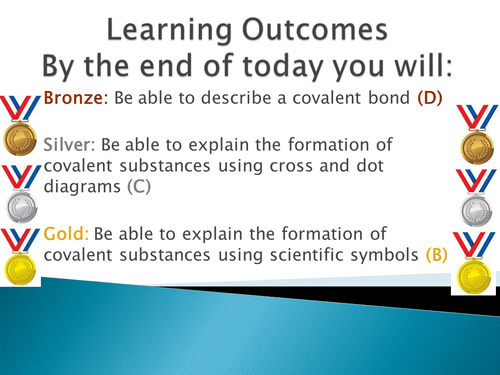 Learning Outcomes
By the end of today you will:

Bronze: Be able to describe a covalent bond (D)

Silver: Be able to explain the formation of covalent substances using cross and dot diagrams (C)

Gold: Be able to explain the formation of covalent substances using scientific symbols (B)